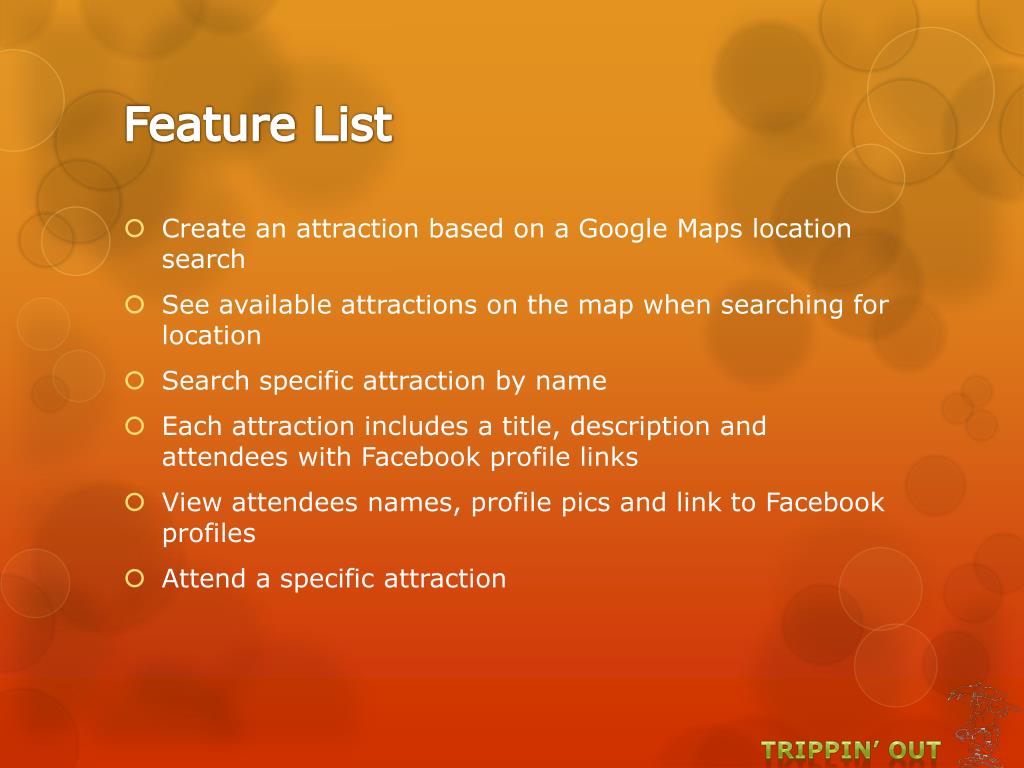 Feature List

Create an attraction based on a Google Maps location search

See available attractions on the map when searching for location

Search specific attraction by name

Each attraction includes a title, description and attendees with Facebook profile links

View attendees names, profile pics and link to Facebook profiles

Attend a specific attraction

TRIPPIN' OUT